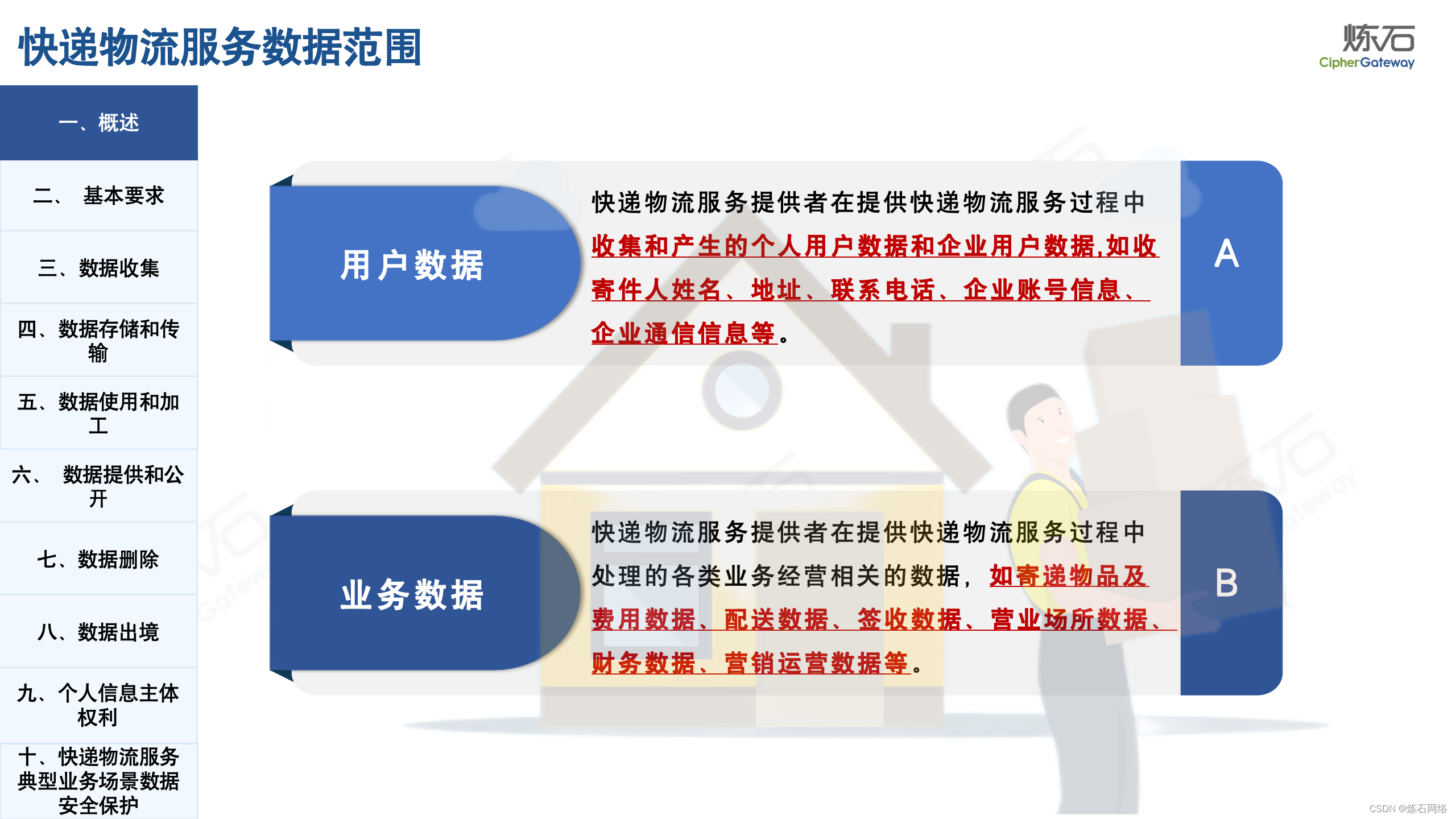 快递物流服务数据范围

炼石
CipherGateway

一、概述

二、 基本要求

三、数据收集

四、数据存储和传输

五、数据使用和加工

六、 数据提供和公开

七、数据删除

八、数据出境

九、个人信息主体权利

十、快递物流服务典型业务场景数据安全保护

用户数据

快递物流服务提供者在提供快递物流服务过程中收集和产生的个人用户数据和企业用户数据,如收寄件人姓名、地址、联系电话、企业账号信息、企业通信信息等。

A

业务数据

快递物流服务提供者在提供快递物流服务过程中处理的各类业务经营相关的数据，如寄递物品及费用数据、配送数据、签收数据、营业场所数据、财务数据、营销运营数据等。

B

CSDN @炼石网络